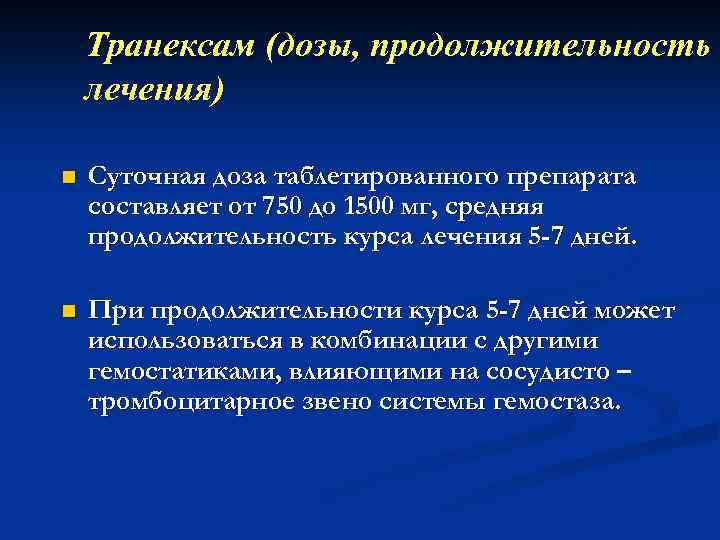 Транексам (дозы, продолжительность лечения)

Суточная доза таблетированного препарата составляет от 750 до 1500 мг, средняя продолжительность курса лечения 5-7 дней.

При продолжительности курса 5-7 дней может использоваться в комбинации с другими гемостатиками, влияющими на сосудисто – тромбоцитарное звено системы гемостаза.